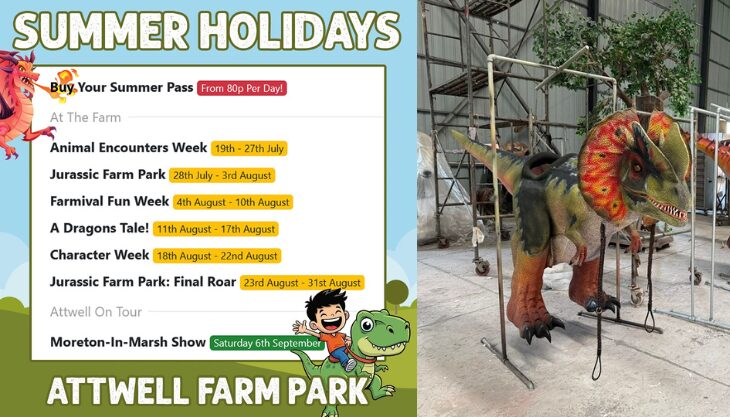 SUMMER HOLIDAYS

Buy Your Summer Pass From 80p Per Day!

At The Farm

Animal Encounters Week 19th - 27th July

Jurassic Farm Park 28th July - 3rd August

Farmival Fun Week 4th August - 10th August

A Dragons Tale! 11th August - 17th August

Character Week 18th August - 22nd August

Jurassic Farm Park: Final Roar 23rd August - 31st August

Attwell On Tour

Moreton-In-Marsh Show Saturday 6th September

ATTWELL FARM PARK